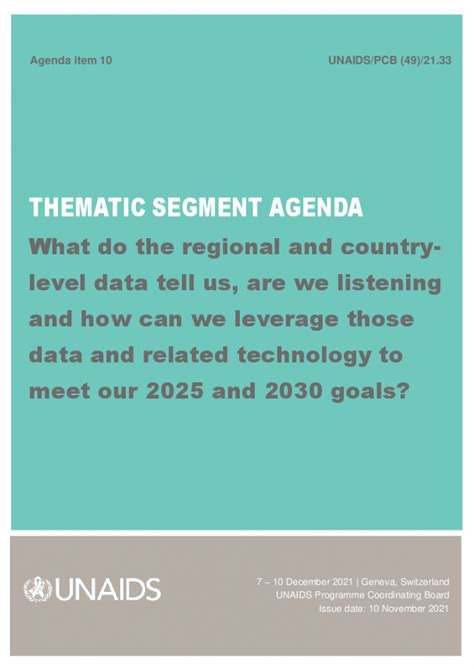 Agenda item 10

UNAIDS/PCB (49)/21.33

THEMATIC SEGMENT AGENDA

What do the regional and country-level data tell us, are we listening and how can we leverage those data and related technology to meet our 2025 and 2030 goals?

UNAIDS

7 – 10 December 2021 | Geneva, Switzerland
UNAIDS Programme Coordinating Board
Issue date: 10 November 2021